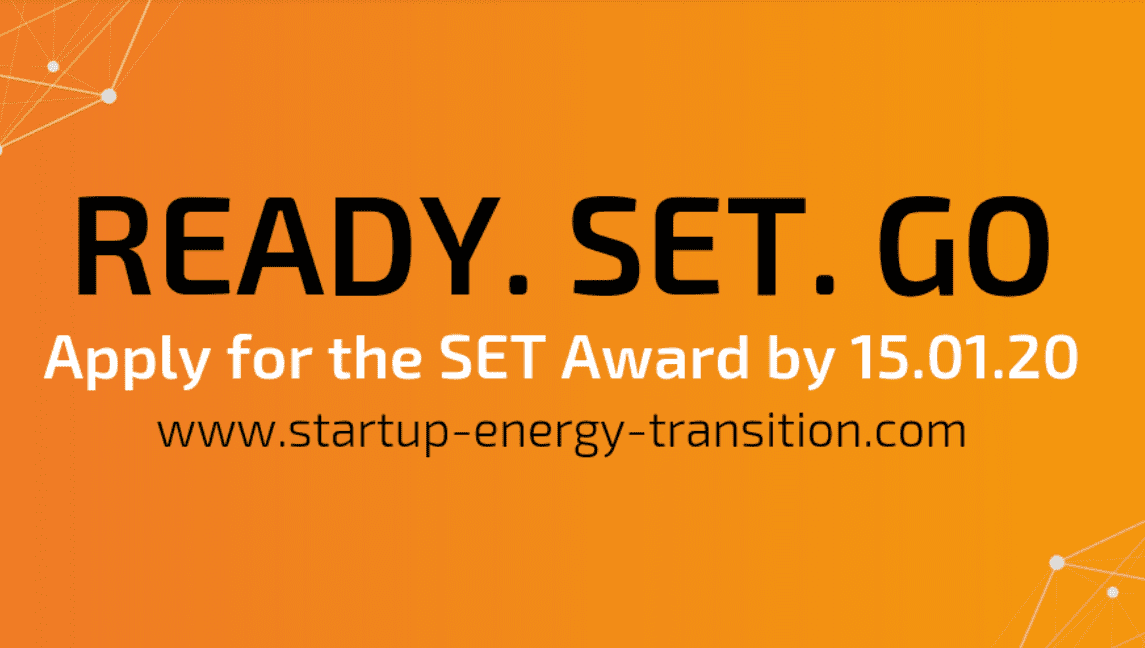 READY. SET. GO
Apply for the SET Award by 15.01.20
www.startup-energy-transition.com